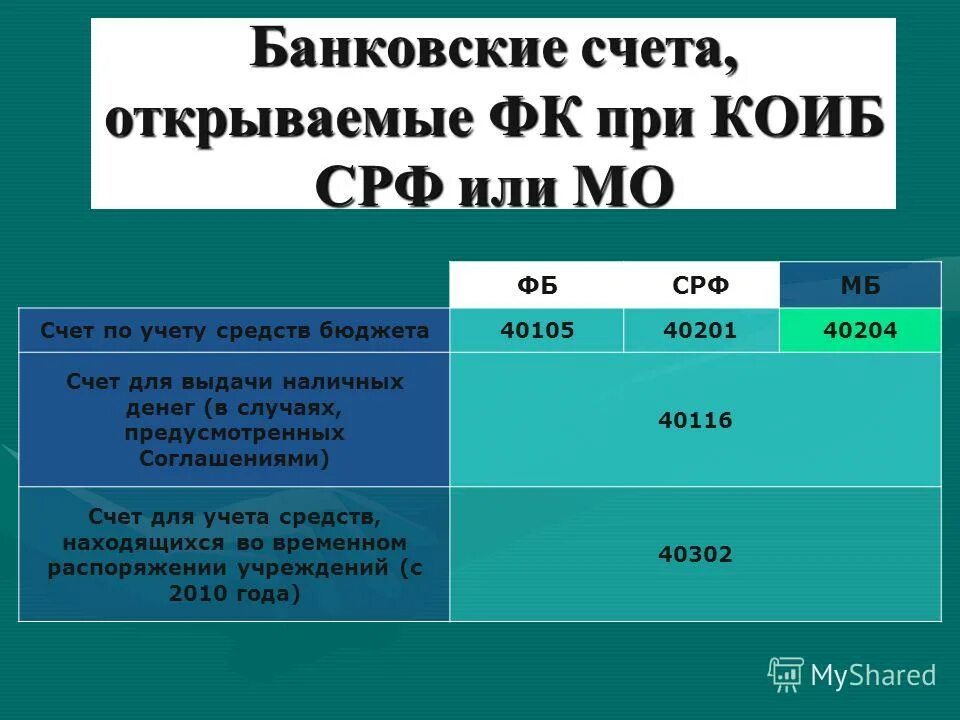 Банковские счета, открываемые ФК при КОИБ СРФ или МО

| | ФБ | СРФ | МБ |
|---|---|---|---|
| Счет по учету средств бюджета | 40105 | 40201 | 40204 |
| Счет для выдачи наличных денег (в случаях, предусмотренных Соглашениями) | 40116 | | |
| Счет для учета средств, находящихся во временном распоряжении учреждений (с 2010 года) | 40302 | | |

MyShared